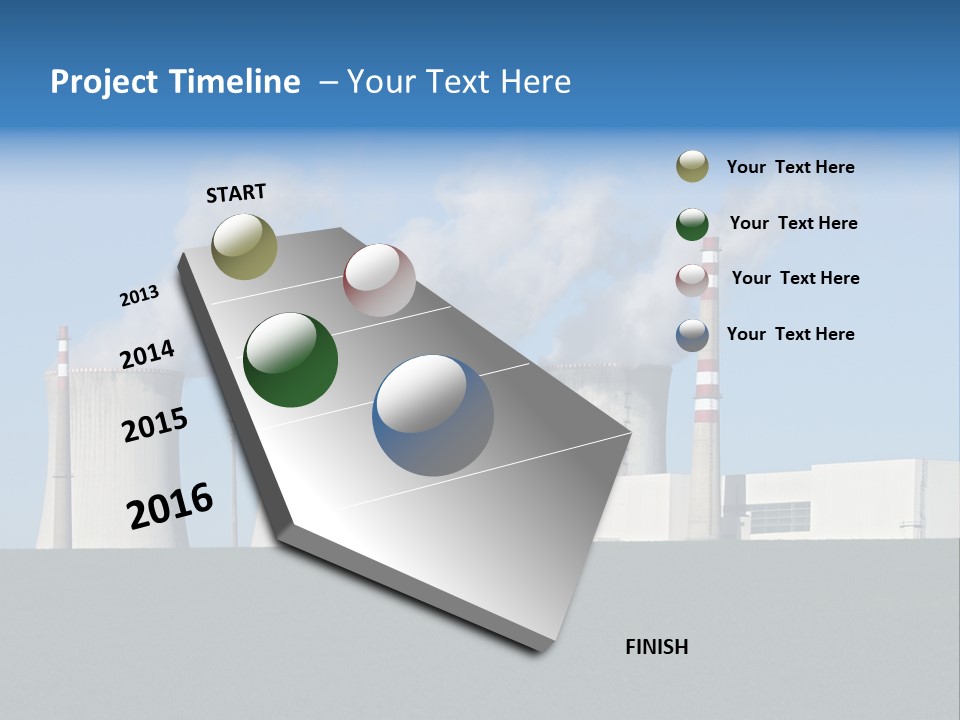 Project Timeline – Your Text Here

START

2013

2014

2015

2016

FINISH

Your Text Here

Your Text Here

Your Text Here

Your Text Here